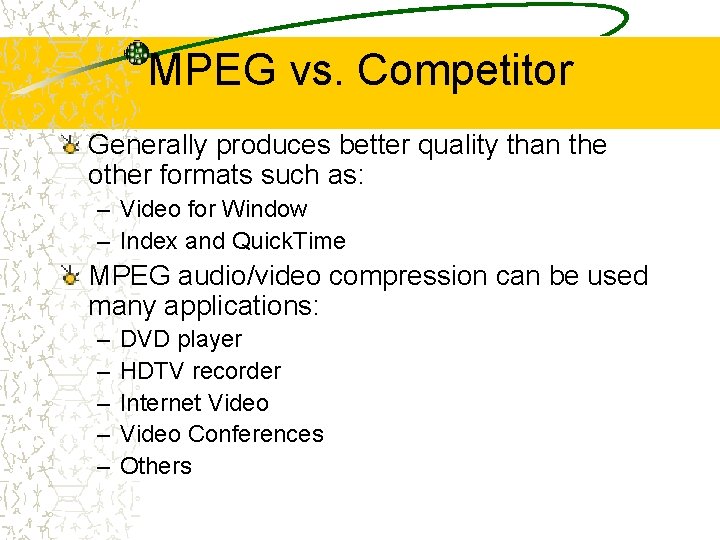 MPEG vs. Competitor

Generally produces better quality than the other formats such as:

– Video for Window
– Index and QuickTime

MPEG audio/video compression can be used many applications:

– DVD player
– HDTV recorder
– Internet Video
– Video Conferences
– Others